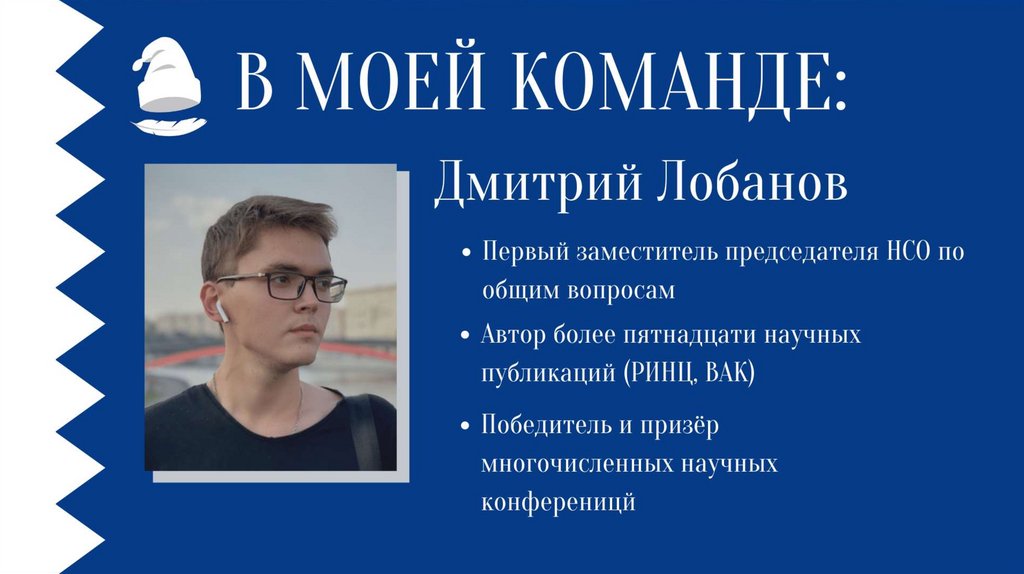 В МОЕЙ КОМАНДЕ:

Дмитрий Лобанов

• Первый заместитель председателя НСО по общим вопросам

• Автор более пятнадцати научных публикаций (РИНЦ, ВАК)

• Победитель и призёр многочисленных научных конференицй